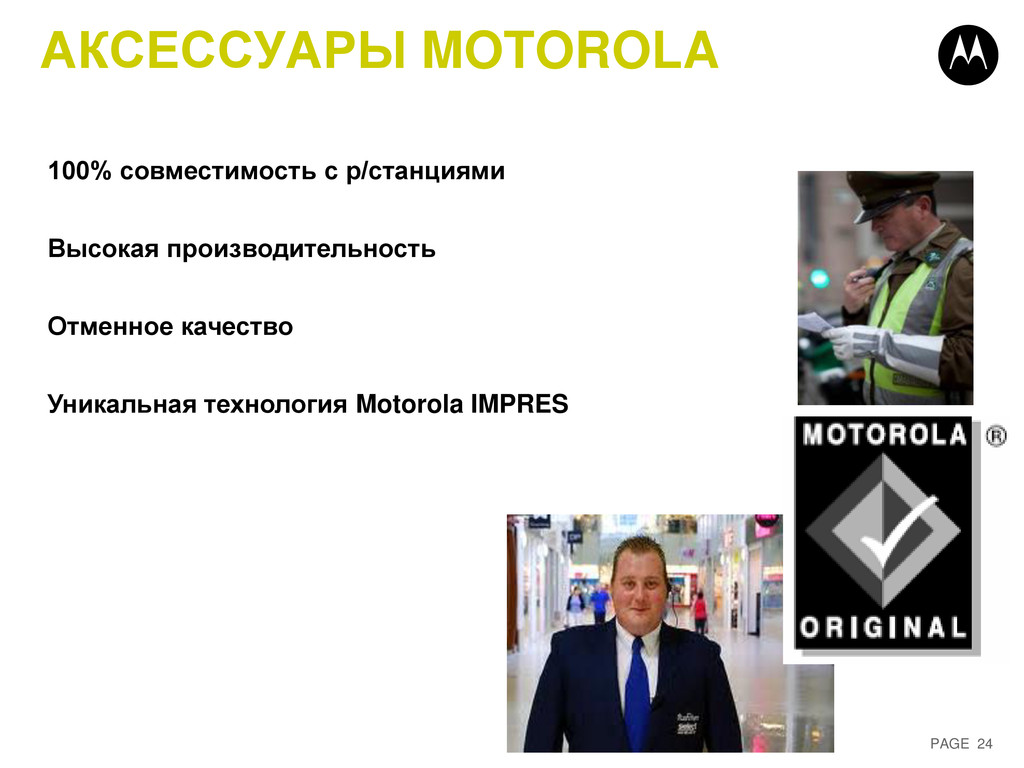 АКСЕССУАРЫ MOTOROLA

100% совместимость с р/станциями

Высокая производительность

Отменное качество

Уникальная технология Motorola IMPRES

MOTOROLA ®

ORIGINAL

PAGE 24